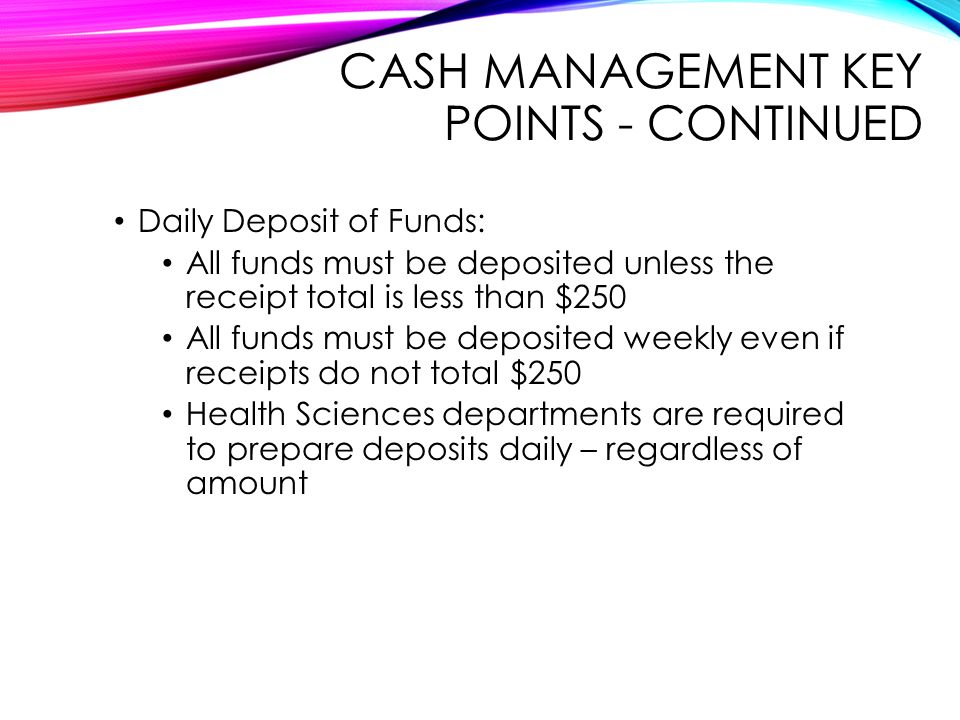 CASH MANAGEMENT KEY POINTS - CONTINUED

• Daily Deposit of Funds:
  • All funds must be deposited unless the receipt total is less than \$250
  • All funds must be deposited weekly even if receipts do not total \$250
  • Health Sciences departments are required to prepare deposits daily – regardless of amount